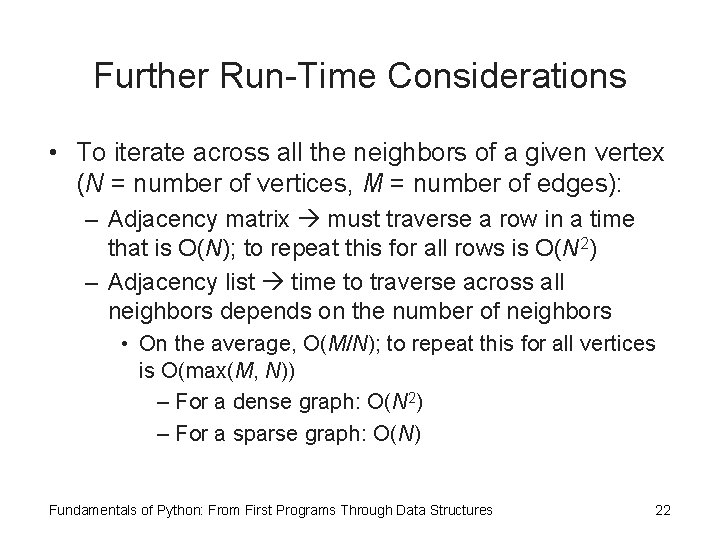 Further Run-Time Considerations

• To iterate across all the neighbors of a given vertex ($N$ = number of vertices, $M$ = number of edges):

– Adjacency matrix → must traverse a row in a time that is $O(N)$; to repeat this for all rows is $O(N^2)$

– Adjacency list → time to traverse across all neighbors depends on the number of neighbors

• On the average, $O(M/N)$; to repeat this for all vertices is $O(\max(M, N))$

– For a dense graph: $O(N^2)$

– For a sparse graph: $O(N)$

Fundamentals of Python: From First Programs Through Data Structures

22